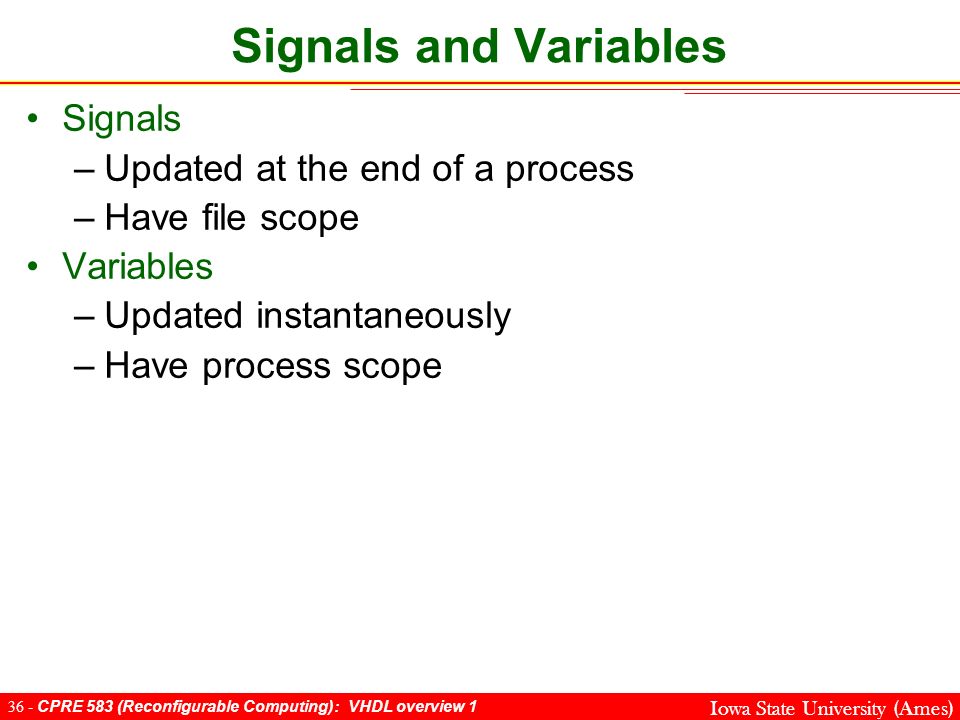 Signals and Variables

• Signals
– Updated at the end of a process
– Have file scope
• Variables
– Updated instantaneously
– Have process scope

36 - CPRE 583 (Reconfigurable Computing): VHDL overview 1

Iowa State University (Ames)